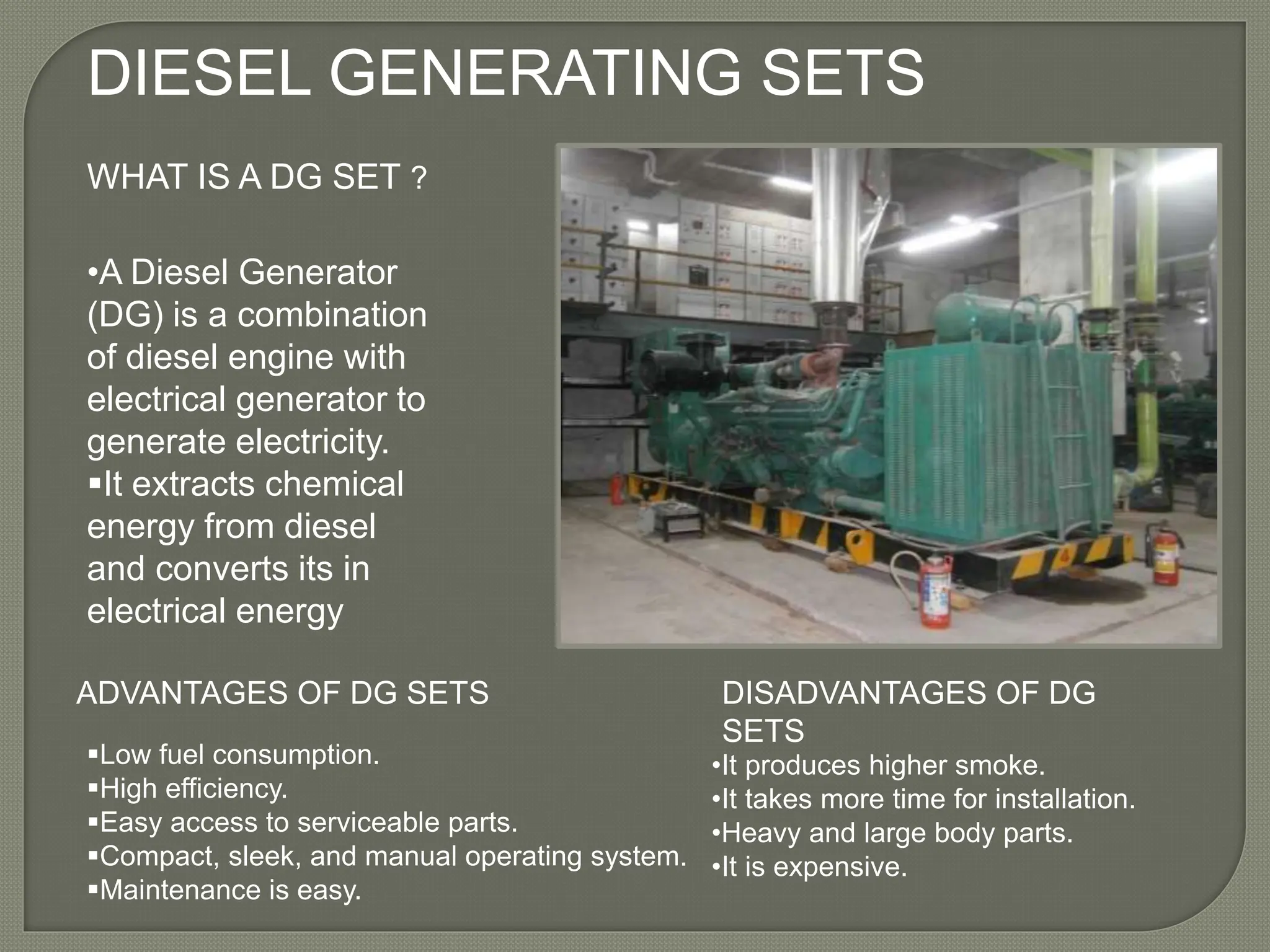 DIESEL GENERATING SETS

WHAT IS A DG SET ?

•A Diesel Generator (DG) is a combination of diesel engine with electrical generator to generate electricity.
▪It extracts chemical energy from diesel and converts its in electrical energy

ADVANTAGES OF DG SETS

▪Low fuel consumption.
▪High efficiency.
▪Easy access to serviceable parts.
▪Compact, sleek, and manual operating system.
▪Maintenance is easy.

DISADVANTAGES OF DG SETS

•It produces higher smoke.
•It takes more time for installation.
•Heavy and large body parts.
•It is expensive.